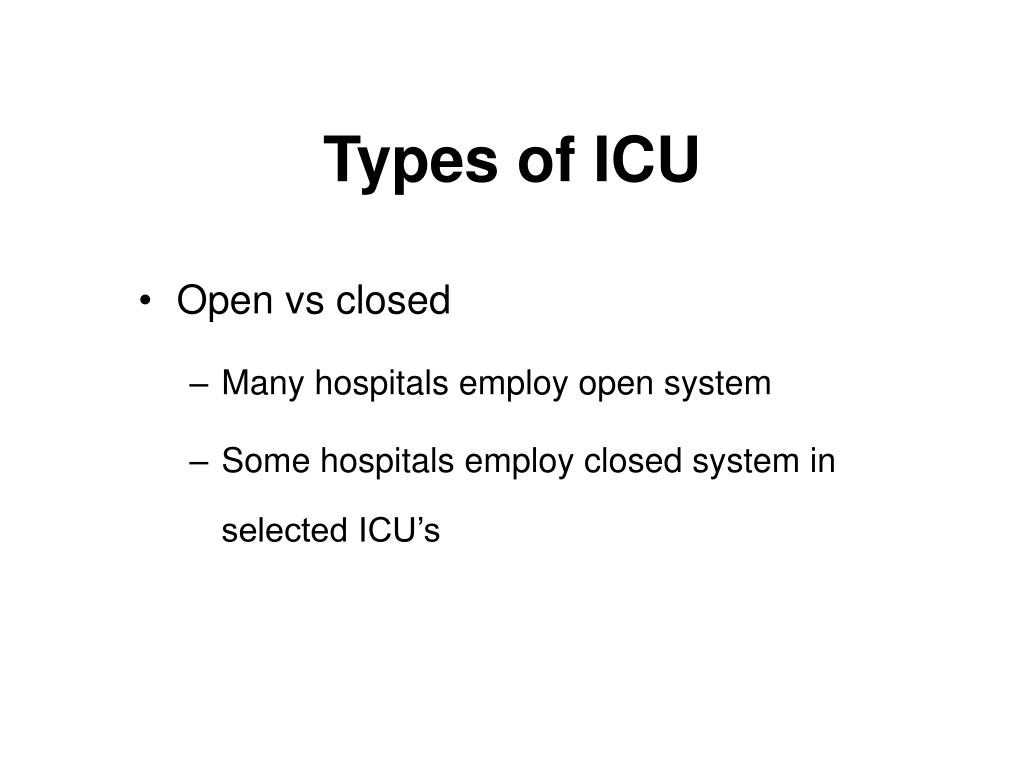 Types of ICU

• Open vs closed

– Many hospitals employ open system

– Some hospitals employ closed system in selected ICU’s